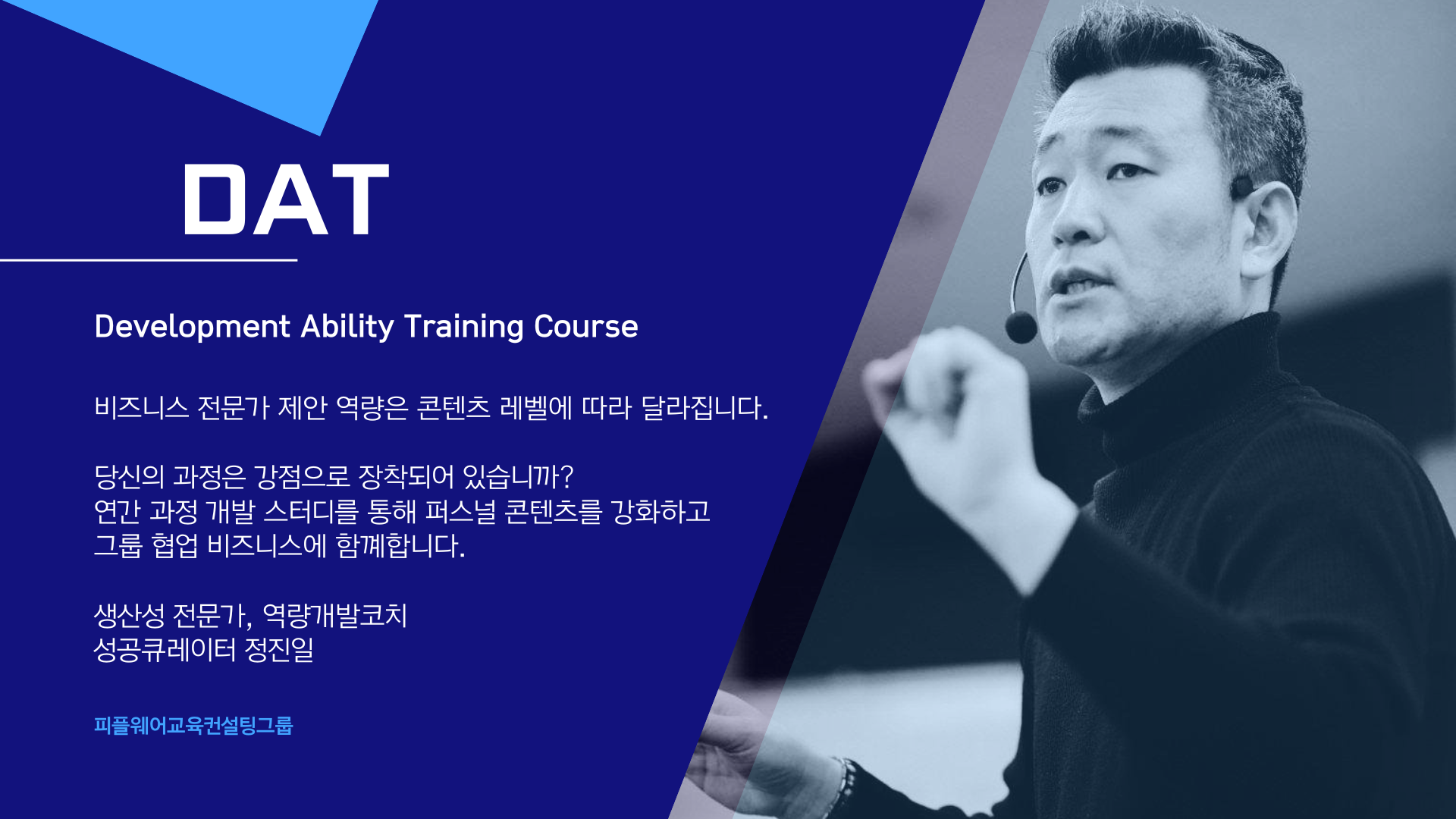 DAT

Development Ability Training Course

비즈니스 전문가 제안 역량은 콘텐츠 레벨에 따라 달라집니다.

당신의 과정은 강점으로 장착되어 있습니까?
연간 과정 개발 스터디를 통해 퍼스널 콘텐츠를 강화하고
그룹 협업 비즈니스에 함께합니다.

생산성 전문가, 역량개발코치
성공큐레이터 정진일

피플웨어교육컨설팅그룹